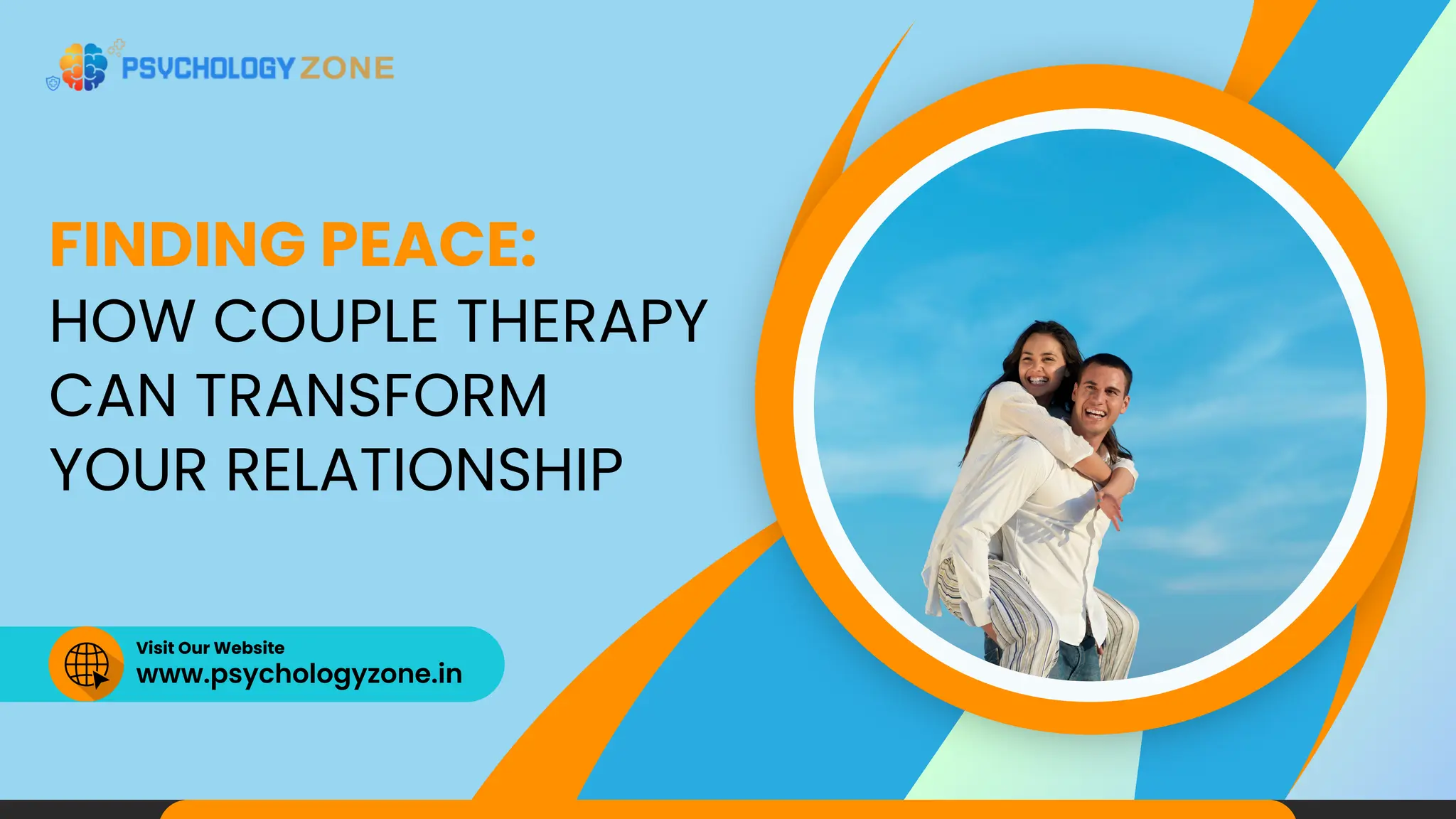 PSYCHOLOGY ZONE

FINDING PEACE:
HOW COUPLE THERAPY CAN TRANSFORM YOUR RELATIONSHIP

Visit Our Website
www.psychologyzone.in